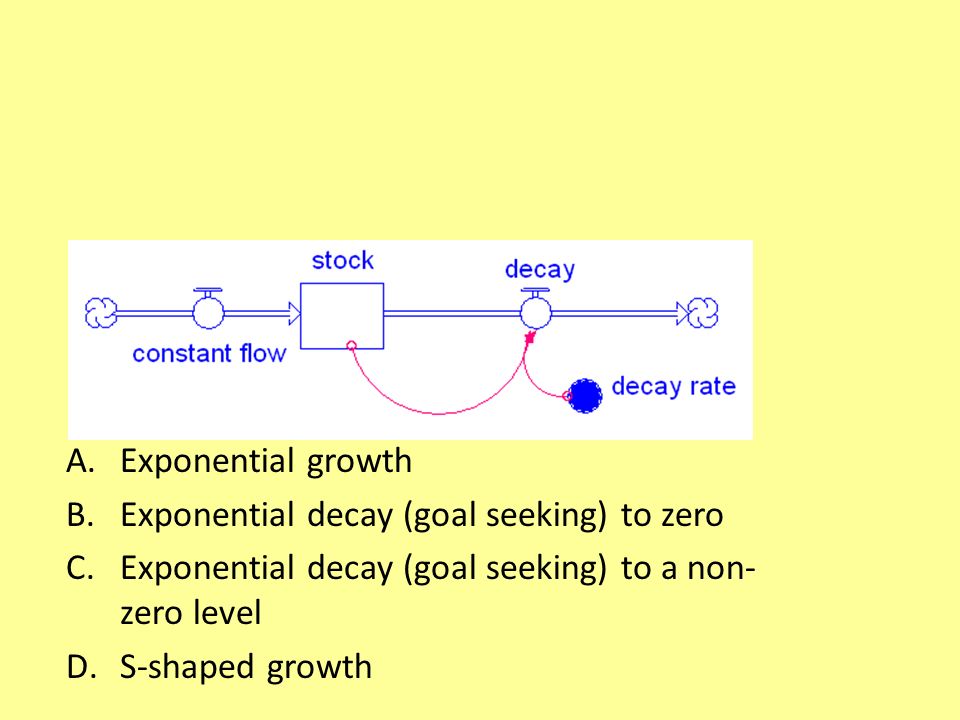 stock

decay

constant flow

decay rate

A. Exponential growth

B. Exponential decay (goal seeking) to zero

C. Exponential decay (goal seeking) to a non-zero level

D. S-shaped growth